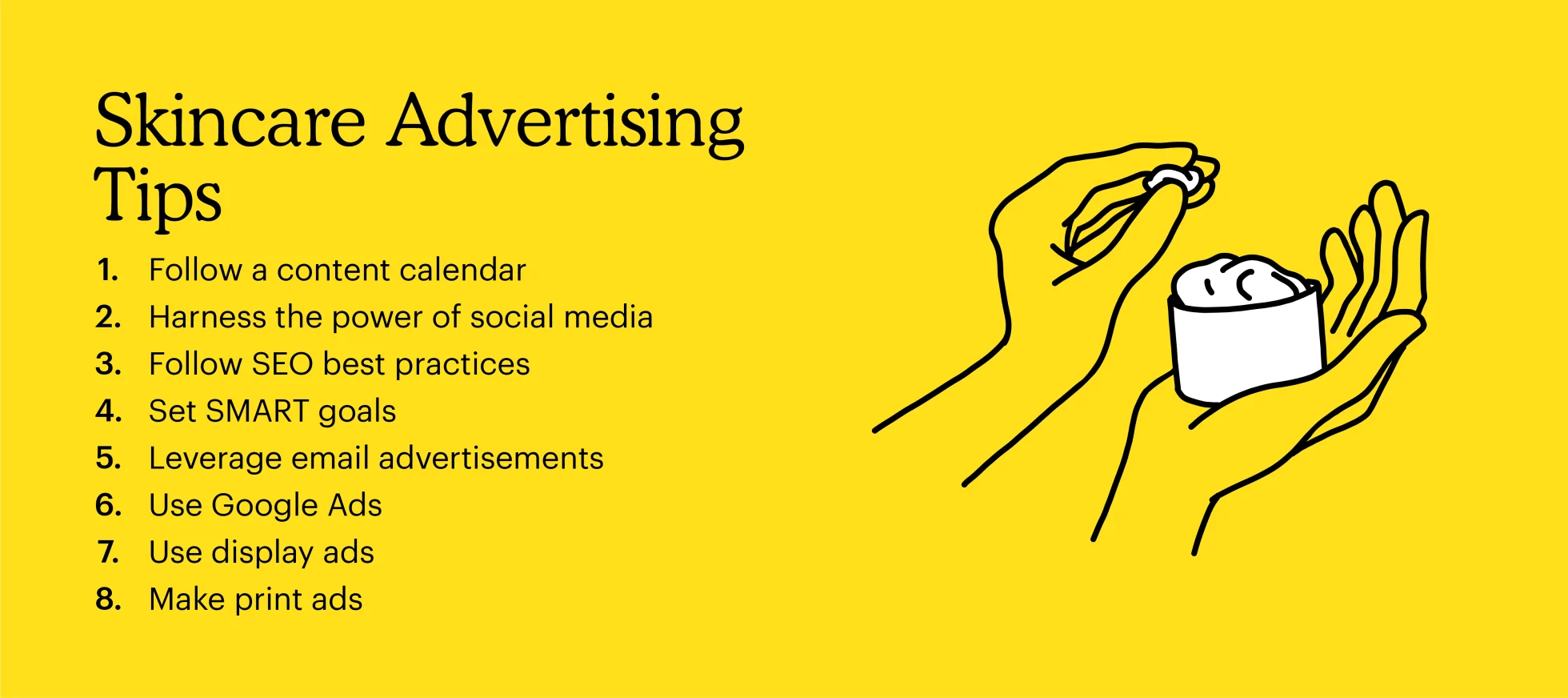 Skincare Advertising Tips

1. Follow a content calendar
2. Harness the power of social media
3. Follow SEO best practices
4. Set SMART goals
5. Leverage email advertisements
6. Use Google Ads
7. Use display ads
8. Make print ads